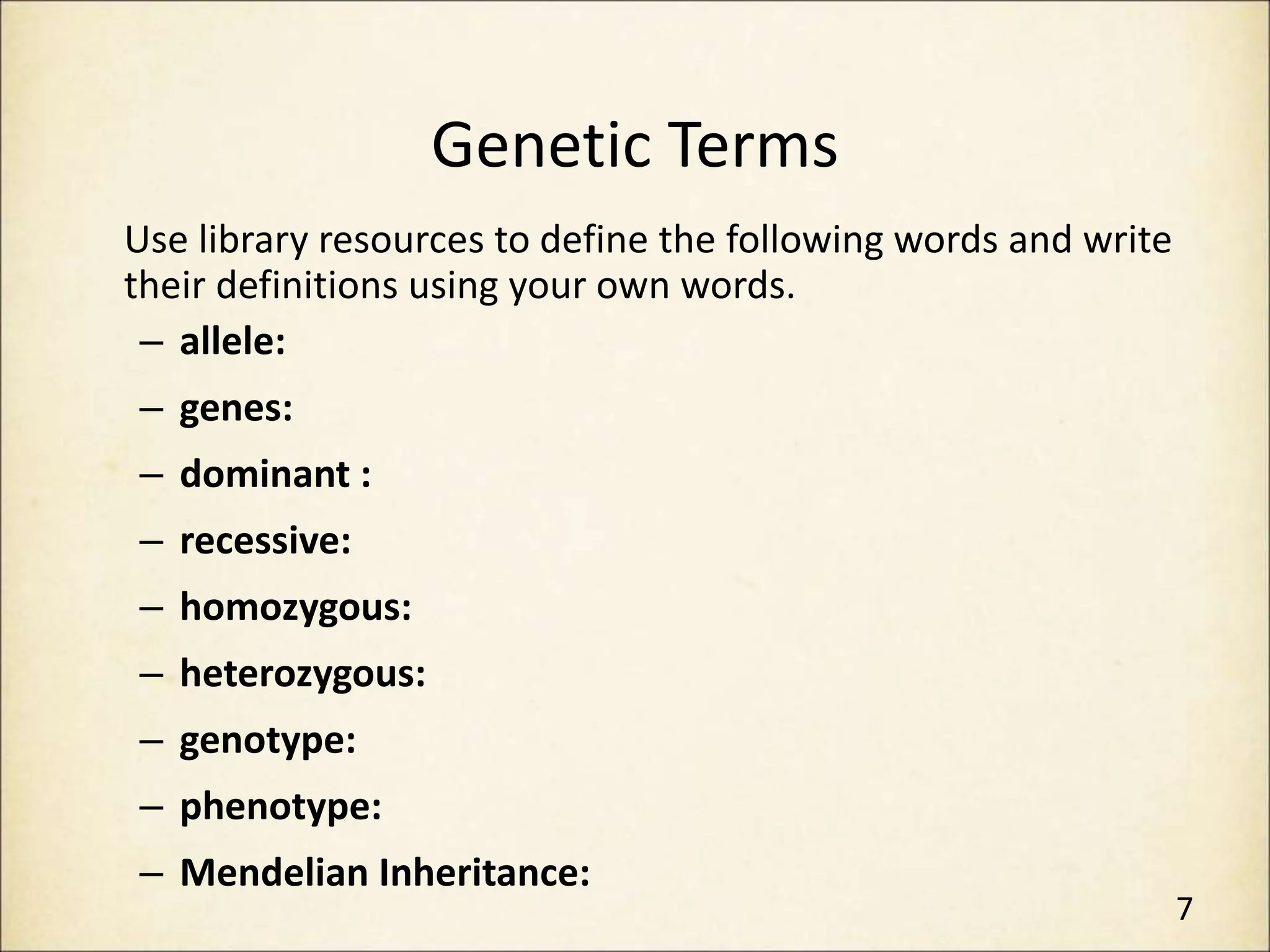 Genetic Terms

Use library resources to define the following words and write their definitions using your own words.

– allele:
– genes:
– dominant :
– recessive:
– homozygous:
– heterozygous:
– genotype:
– phenotype:
– Mendelian Inheritance:

7